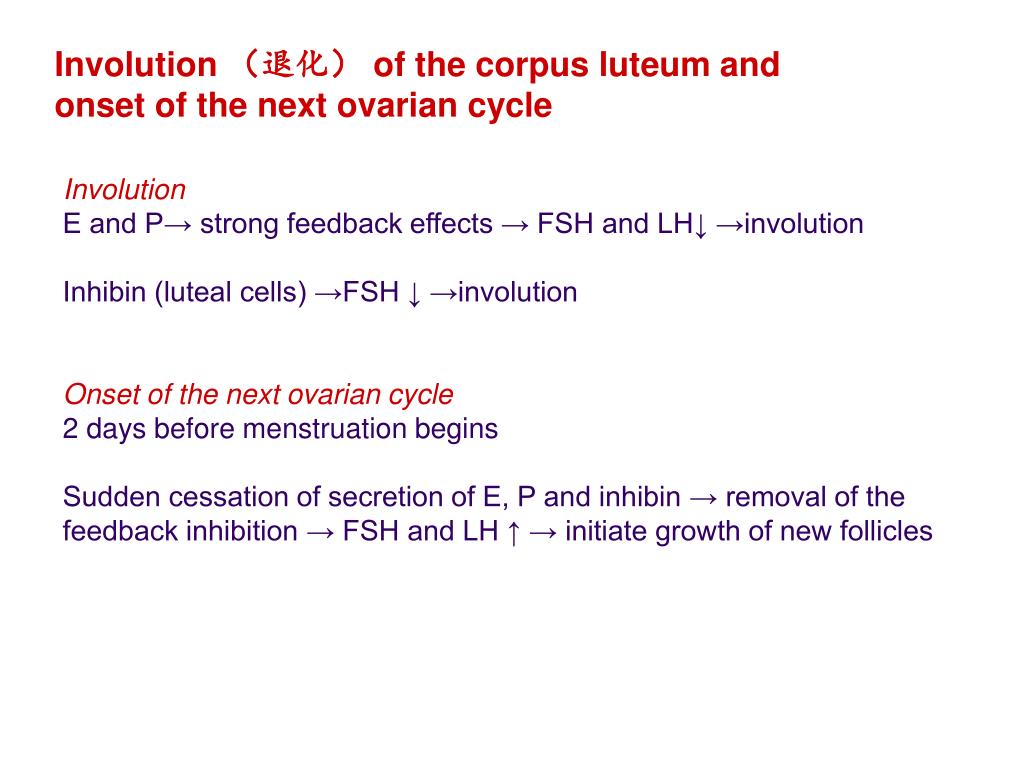 Involution （退化） of the corpus luteum and onset of the next ovarian cycle

Involution
E and P→ strong feedback effects → FSH and LH↓ →involution

Inhibin (luteal cells) →FSH ↓ →involution

Onset of the next ovarian cycle
2 days before menstruation begins

Sudden cessation of secretion of E, P and inhibin → removal of the feedback inhibition → FSH and LH ↑ → initiate growth of new follicles